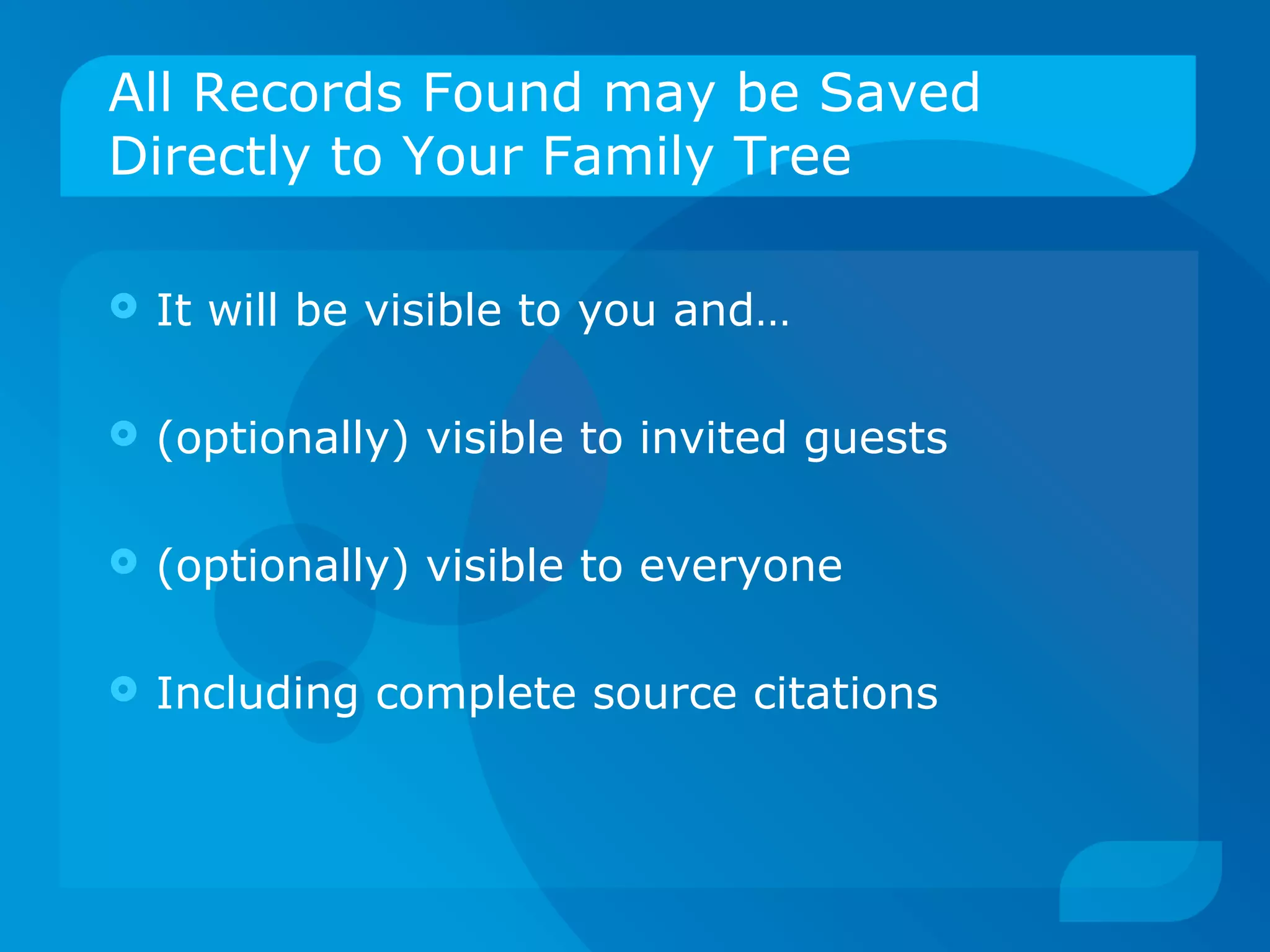 All Records Found may be Saved Directly to Your Family Tree

It will be visible to you and…

(optionally) visible to invited guests

(optionally) visible to everyone

Including complete source citations